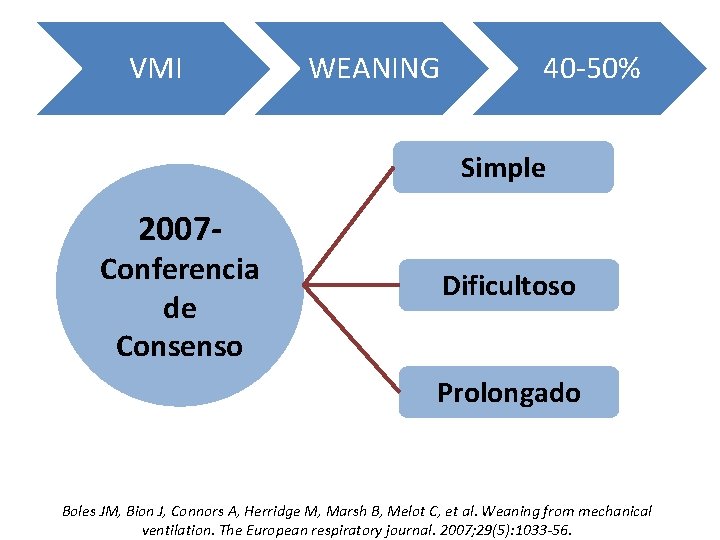 VMI

WEANING

40-50%

2007-
Conferencia
de
Consenso

Simple

Dificultoso

Prolongado

Boles JM, Bion J, Connors A, Herridge M, Marsh B, Melot C, et al. Weaning from mechanical ventilation. The European respiratory journal. 2007;29(5):1033-56.